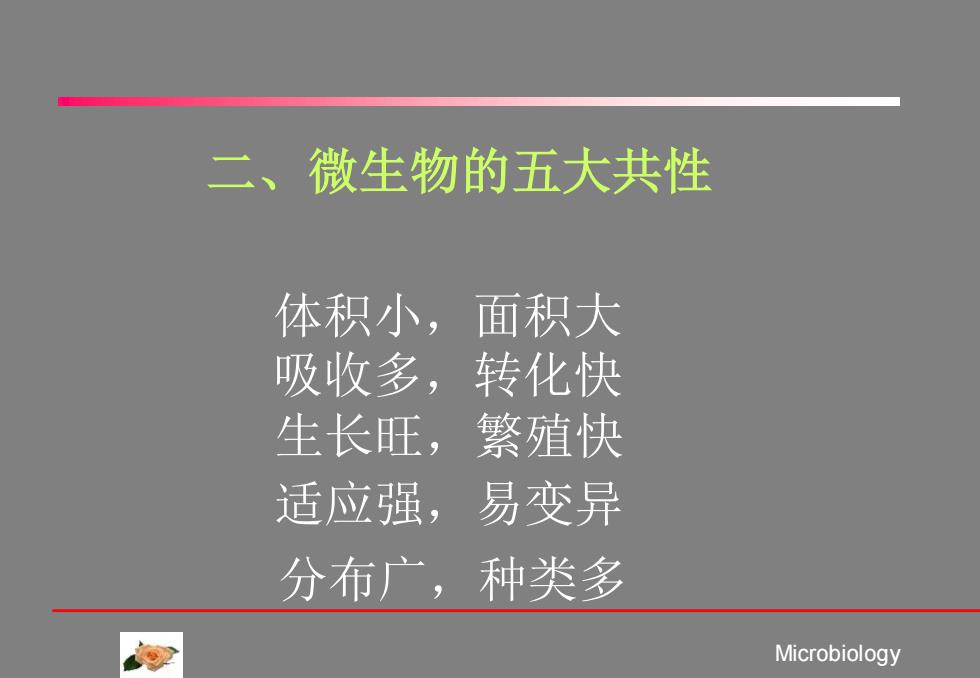 二、微生物的五大共性

体积小，面积大
吸收多，转化快
生长旺，繁殖快
适应强，易变异
分布广，种类多

Microbiology